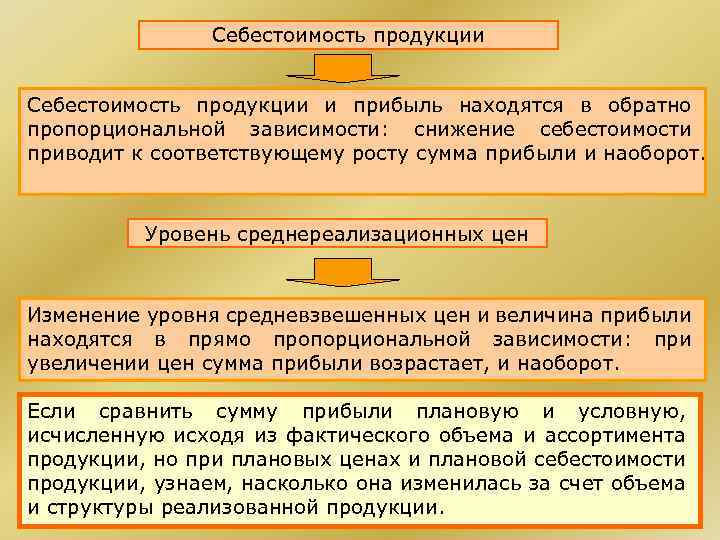 Себестоимость продукции

Себестоимость продукции и прибыль находятся в обратно пропорциональной зависимости: снижение себестоимости приводит к соответствующему росту сумма прибыли и наоборот.

Уровень среднереализационных цен

Изменение уровня средневзвешенных цен и величина прибыли находятся в прямо пропорциональной зависимости: при увеличении цен сумма прибыли возрастает, и наоборот.

Если сравнить сумму прибыли плановую и условную, исчисленную исходя из фактического объема и ассортимента продукции, но при плановых ценах и плановой себестоимости продукции, узнаем, насколько она изменилась за счет объема и структуры реализованной продукции.